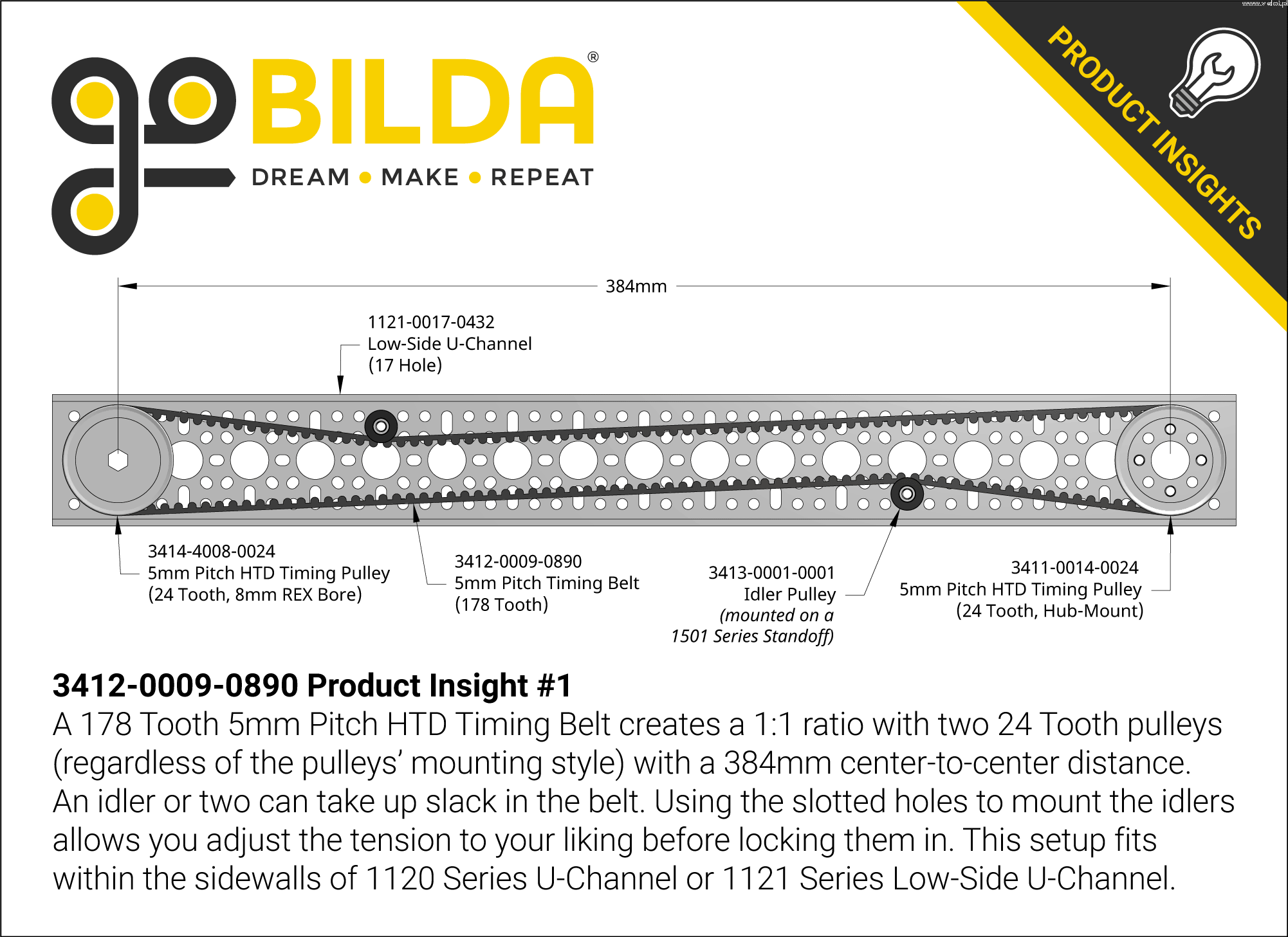 goBILDA®
DREAM • MAKE • REPEAT

PRODUCT INSIGHTS

384mm

1121-0017-0432
Low-Side U-Channel
(17 Hole)

3414-4008-0024
5mm Pitch HTD Timing Pulley
(24 Tooth, 8mm REX Bore)

3412-0009-0890
5mm Pitch Timing Belt
(178 Tooth)

3413-0001-0001
Idler Pulley
(mounted on a 1501 Series Standoff)

3411-0014-0024
5mm Pitch HTD Timing Pulley
(24 Tooth, Hub-Mount)

3412-0009-0890 Product Insight #1
A 178 Tooth 5mm Pitch HTD Timing Belt creates a 1:1 ratio with two 24 Tooth pulleys (regardless of the pulleys' mounting style) with a 384mm center-to-center distance. An idler or two can take up slack in the belt. Using the slotted holes to mount the idlers allows you adjust the tension to your liking before locking them in. This setup fits within the sidewalls of 1120 Series U-Channel or 1121 Series Low-Side U-Channel.